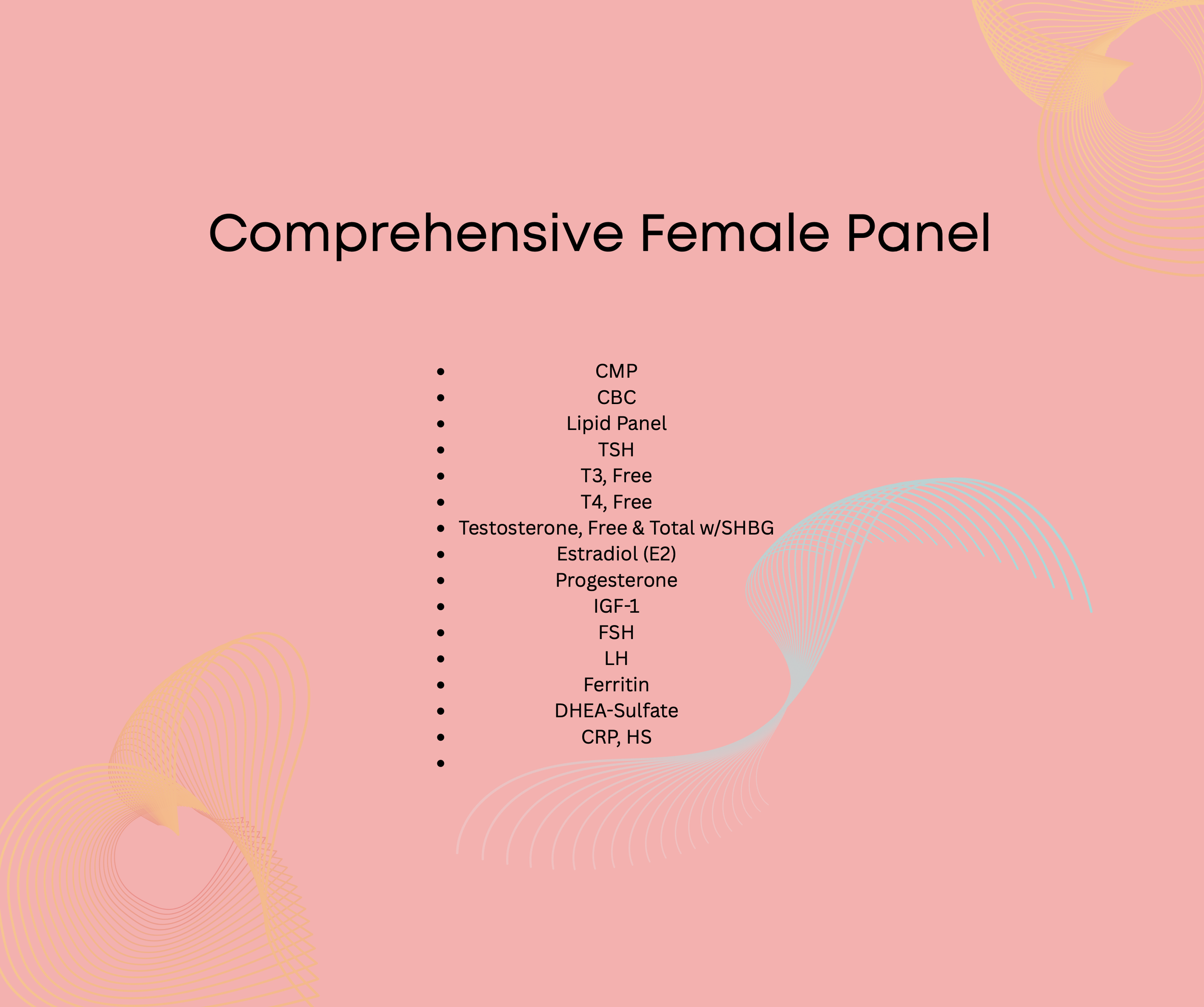 Comprehensive Female Panel

- CMP
- CBC
- Lipid Panel
- TSH
- T3, Free
- T4, Free
- Testosterone, Free & Total w/SHBG
- Estradiol (E2)
- Progesterone
- IGF-1
- FSH
- LH
- Ferritin
- DHEA-Sulfate
- CRP, HS
-